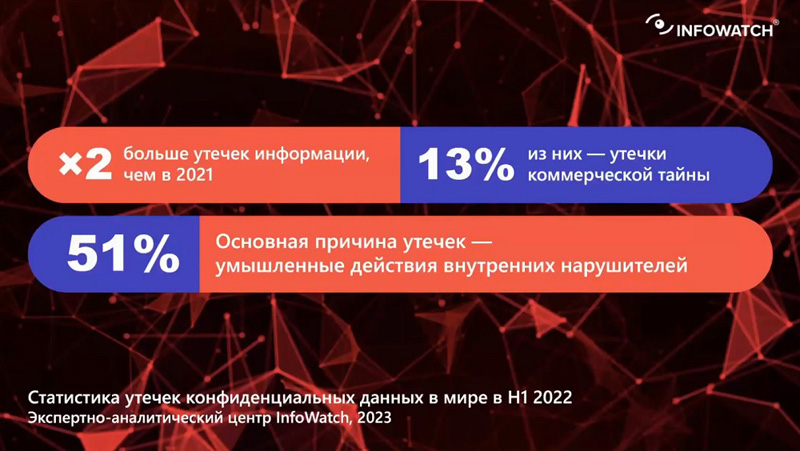 INFOWATCH®

×2 больше утечек информации, чем в 2021

13% из них — утечки коммерческой тайны

51% Основная причина утечек — умышленные действия внутренних нарушителей

Статистика утечек конфиденциальных данных в мире в H1 2022
Экспертно-аналитический центр InfoWatch, 2023